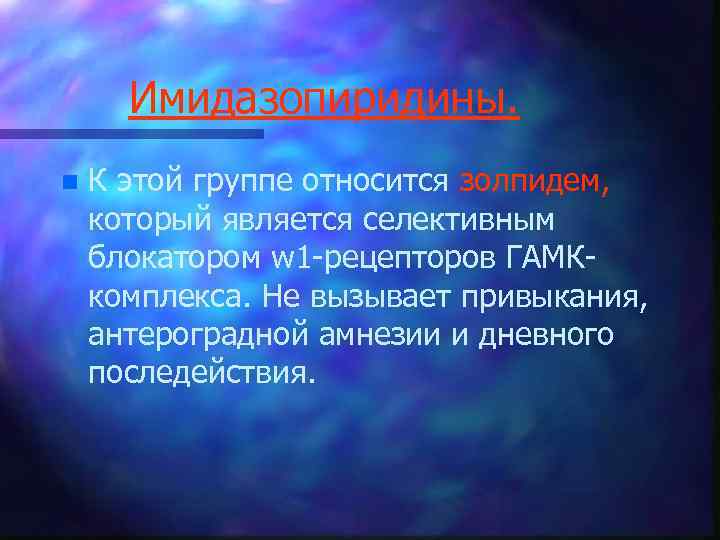 Имидазопиридины.

К этой группе относится золпидем, который является селективным блокатором w1-рецепторов ГАМК-комплекса. Не вызывает привыкания, антероградной амнезии и дневного последействия.